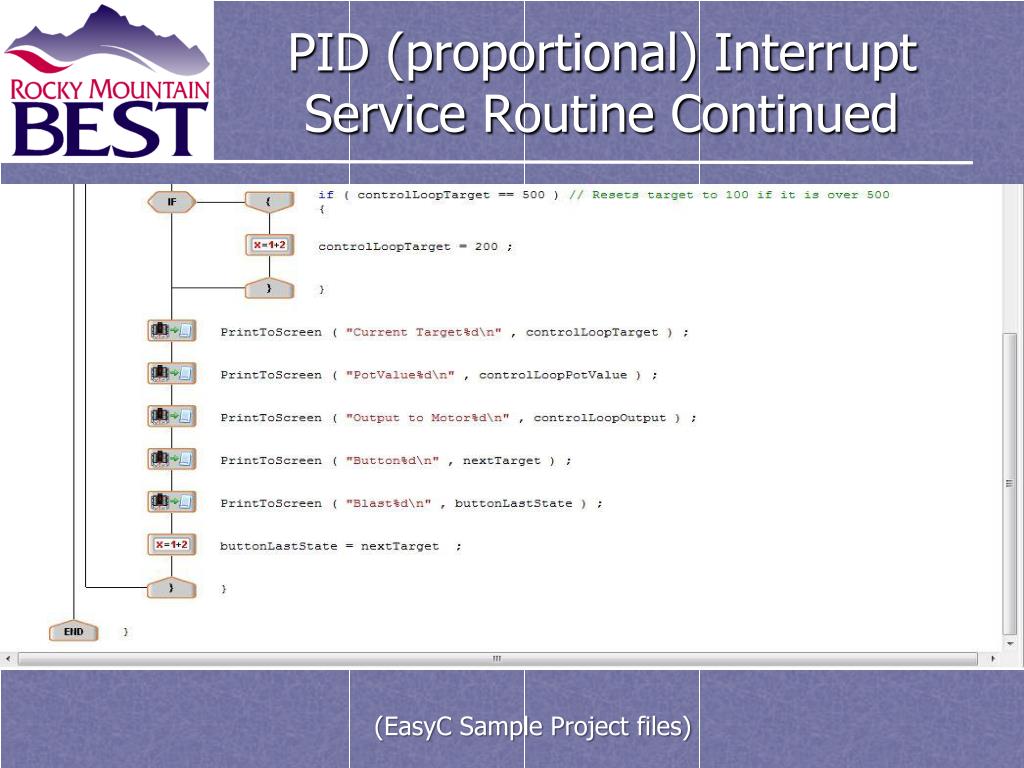 ROCKY MOUNTAIN
BEST

PID (proportional) Interrupt Service Routine Continued

IF
{
if ( controlLoopTarget == 500 ) // Resets target to 100 if it is over 500
{

x=1+2
controlLoopTarget = 200 ;

}
}

PrintToScreen ( "Current Target%d\n" , controlLoopTarget ) ;

PrintToScreen ( "PotValue%d\n" , controlLoopPotValue ) ;

PrintToScreen ( "Output to Motor%d\n" , controlLoopOutput ) ;

PrintToScreen ( "Button%d\n" , nextTarget ) ;

PrintToScreen ( "Blast%d\n" , buttonLastState ) ;

x=1+2
buttonLastState = nextTarget ;

}
}

END
}

(EasyC Sample Project files)